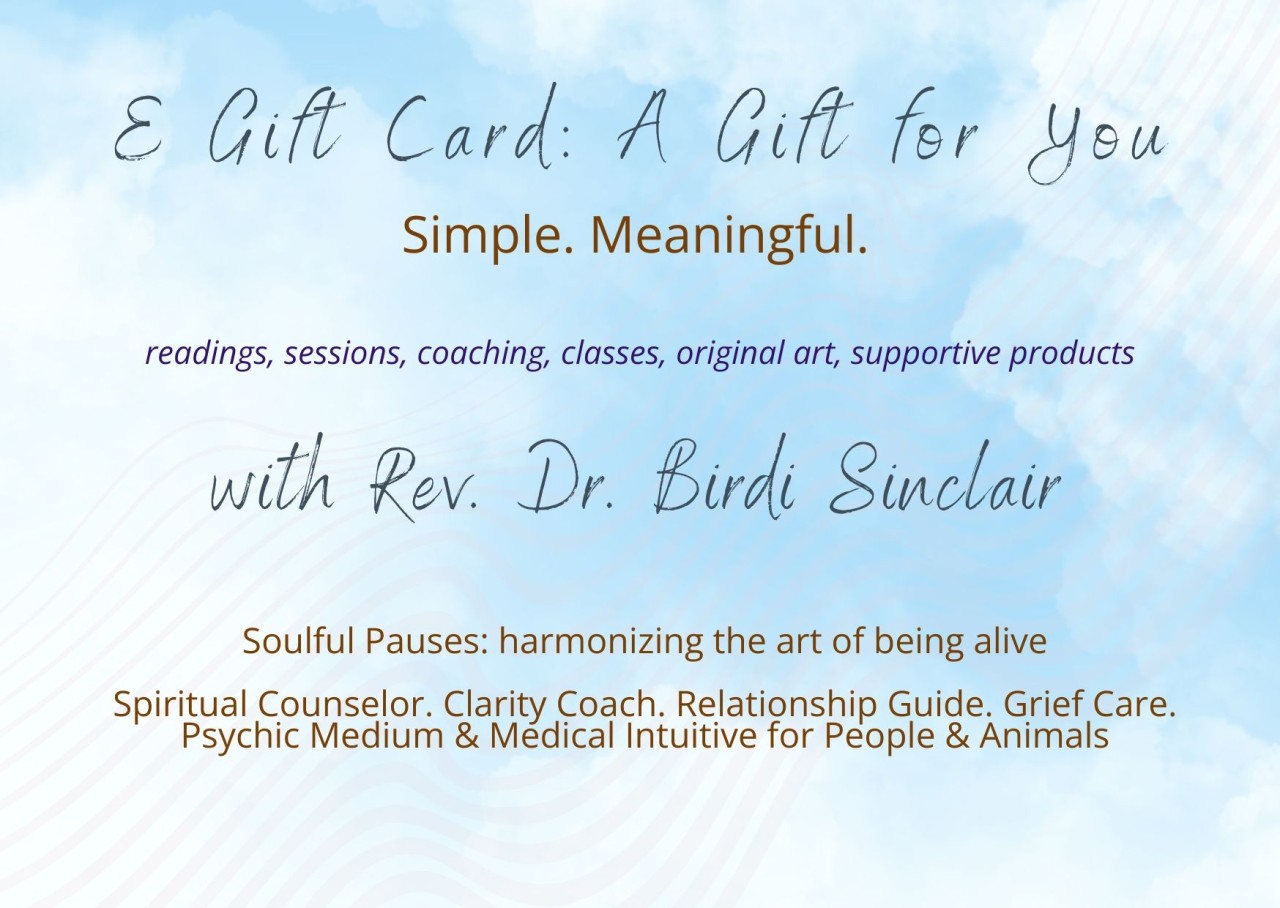 E Gift Card: A Gift for You

Simple. Meaningful.

readings, sessions, coaching, classes, original art, supportive products

with Rev. Dr. Birdi Sinclair

Soulful Pauses: harmonizing the art of being alive

Spiritual Counselor. Clarity Coach. Relationship Guide. Grief Care. Psychic Medium & Medical Intuitive for People & Animals